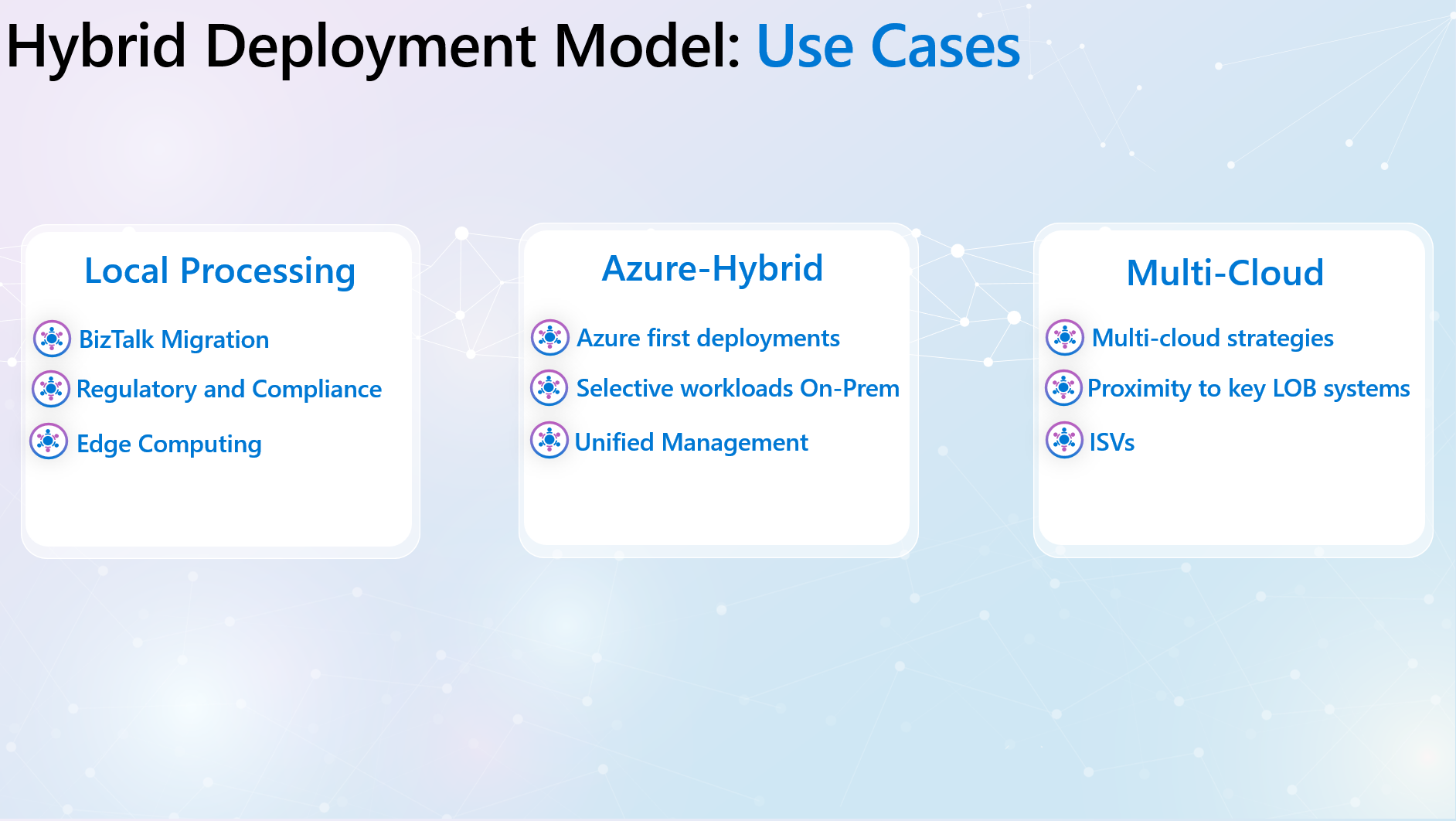 Hybrid Deployment Model: Use Cases

Local Processing

BizTalk Migration

Regulatory and Compliance

Edge Computing

Azure-Hybrid

Azure first deployments

Selective workloads On-Prem

Unified Management

Multi-Cloud

Multi-cloud strategies

Proximity to key LOB systems

ISVs